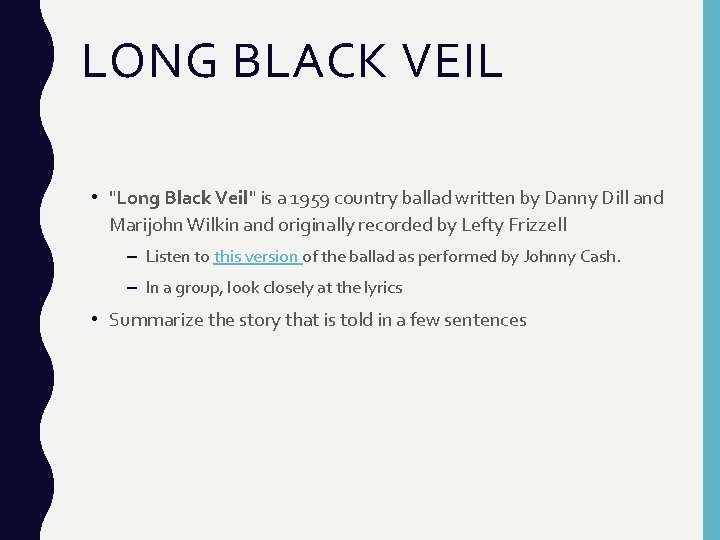 LONG BLACK VEIL

• "Long Black Veil" is a 1959 country ballad written by Danny Dill and Marijohn Wilkin and originally recorded by Lefty Frizzell

– Listen to this version of the ballad as performed by Johnny Cash.

– In a group, look closely at the lyrics

• Summarize the story that is told in a few sentences